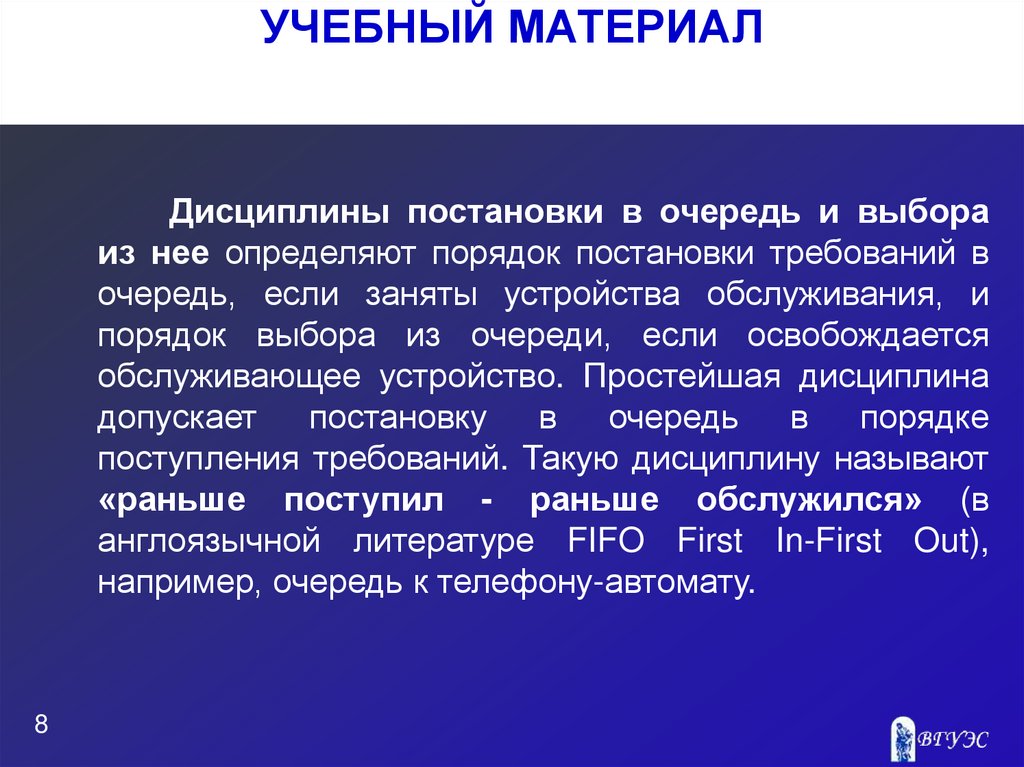 УЧЕБНЫЙ МАТЕРИАЛ

Дисциплины постановки в очередь и выбора из нее определяют порядок постановки требований в очередь, если заняты устройства обслуживания, и порядок выбора из очереди, если освобождается обслуживающее устройство. Простейшая дисциплина допускает постановку в очередь в порядке поступления требований. Такую дисциплину называют «раньше поступил - раньше обслужился» (в англоязычной литературе FIFO First In-First Out), например, очередь к телефону-автомату.

8

ВГУЭС